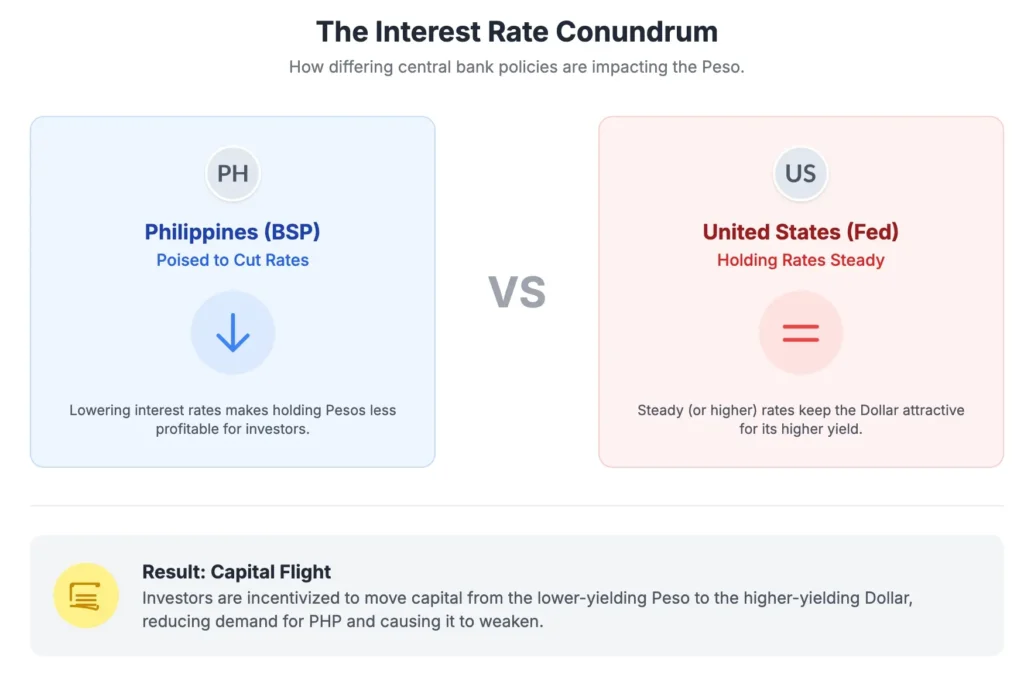 The Interest Rate Conundrum

How differing central bank policies are impacting the Peso.

PH

Philippines (BSP)

Poised to Cut Rates

Lowering interest rates makes holding Pesos less profitable for investors.

VS

US

United States (Fed)

Holding Rates Steady

Steady (or higher) rates keep the Dollar attractive for its higher yield.

Result: Capital Flight

Investors are incentivized to move capital from the lower-yielding Peso to the higher-yielding Dollar, reducing demand for PHP and causing it to weaken.